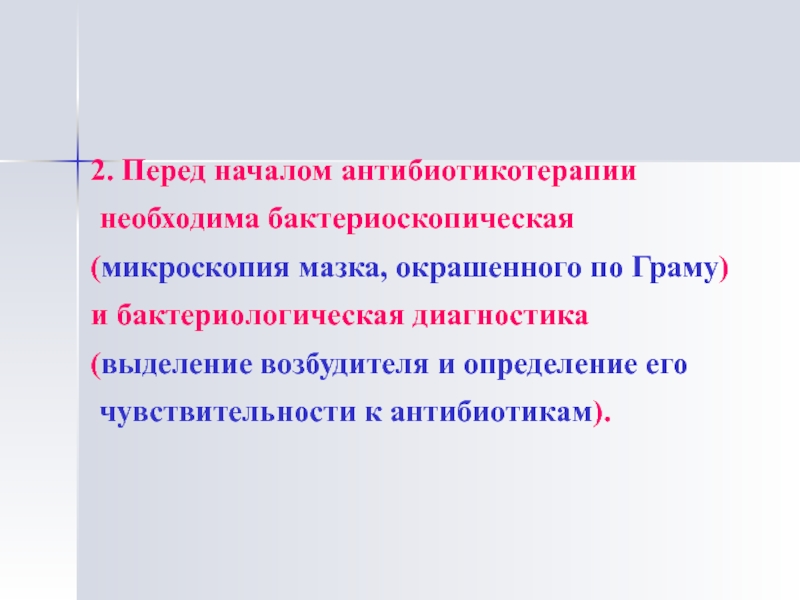 2. Перед началом антибиотикотерапии необходима бактериоскопическая (микроскопия мазка, окрашенного по Граму) и бактериологическая диагностика (выделение возбудителя и определение его чувствительности к антибиотикам).